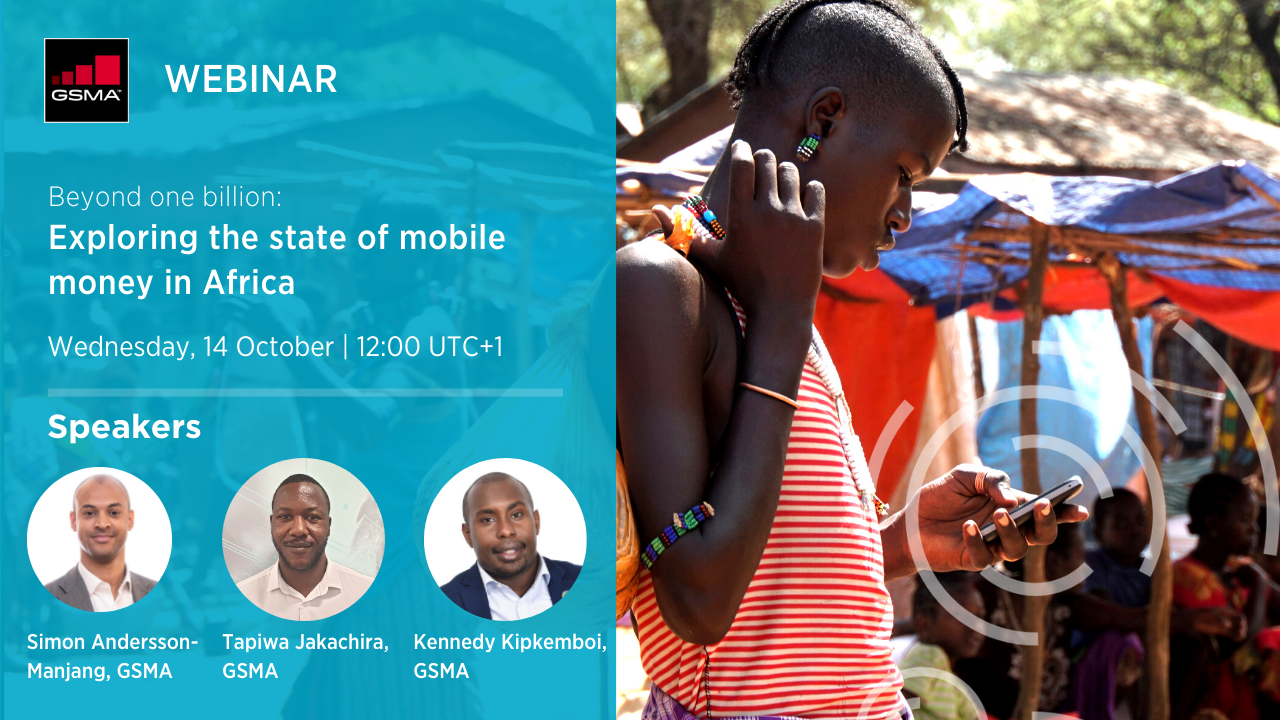 GSMA

WEBINAR

Beyond one billion:
Exploring the state of mobile money in Africa

Wednesday, 14 October | 12:00 UTC+1

Speakers

Simon Andersson-Manjang, GSMA

Tapiwa Jakachira, GSMA

Kennedy Kipkemboi, GSMA